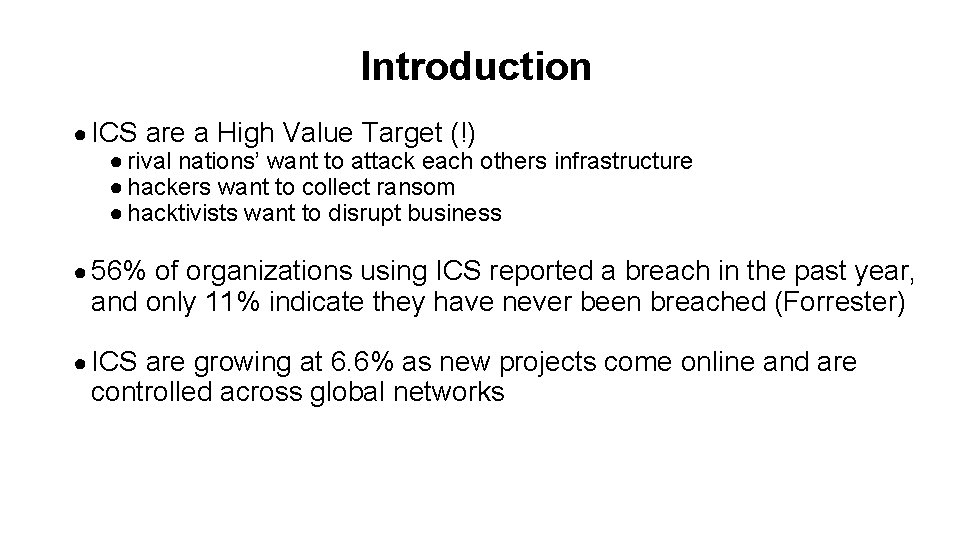 Introduction

● ICS are a High Value Target (!)
● rival nations' want to attack each others infrastructure
● hackers want to collect ransom
● hacktivists want to disrupt business

● 56% of organizations using ICS reported a breach in the past year, and only 11% indicate they have never been breached (Forrester)

● ICS are growing at 6.6% as new projects come online and are controlled across global networks